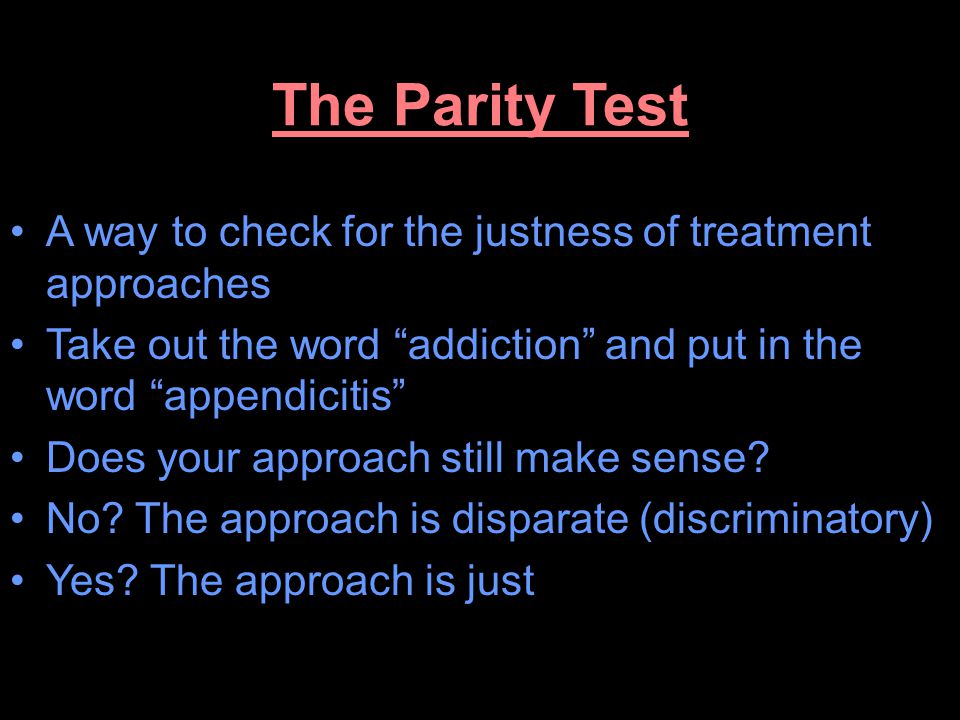 The Parity Test

• A way to check for the justness of treatment approaches
• Take out the word “addiction” and put in the word “appendicitis”
• Does your approach still make sense?
• No? The approach is disparate (discriminatory)
• Yes? The approach is just